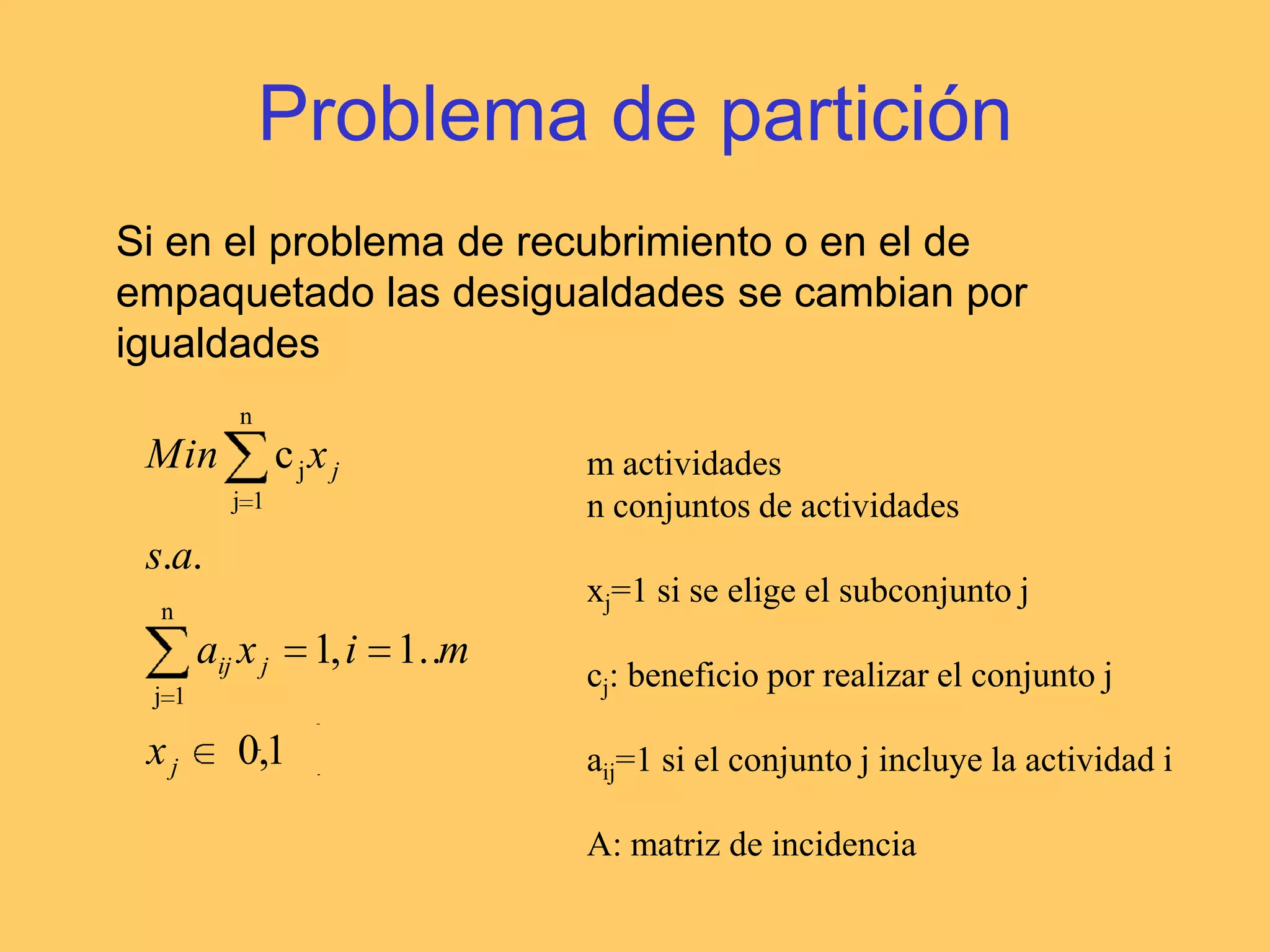 Problema de partición

Si en el problema de recubrimiento o en el de empaquetado las desigualdades se cambian por igualdades

$Min \sum_{j=1}^{n} c_j x_j$

$s.a.$

$\sum_{j=1}^{n} a_{ij} x_j = 1, i = 1..m$

$x_j \in 0,1$

m actividades
n conjuntos de actividades

$x_j$=1 si se elige el subconjunto j

$c_j$: beneficio por realizar el conjunto j

$a_{ij}$=1 si el conjunto j incluye la actividad i

A: matriz de incidencia